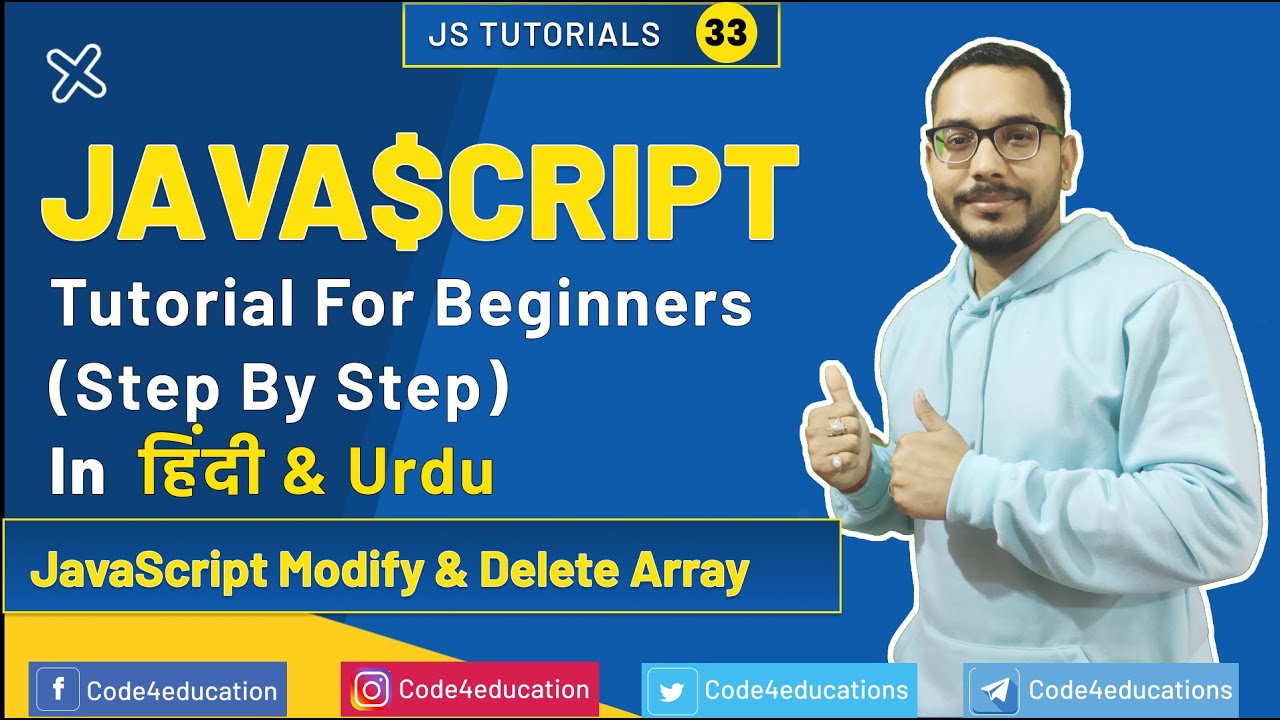 JS TUTORIALS 33

JAVA$CRIPT

Tutorial For Beginners (Step By Step) In हिंदी & Urdu

JavaScript Modify & Delete Array

Code4education Code4education Code4educations Code4educations